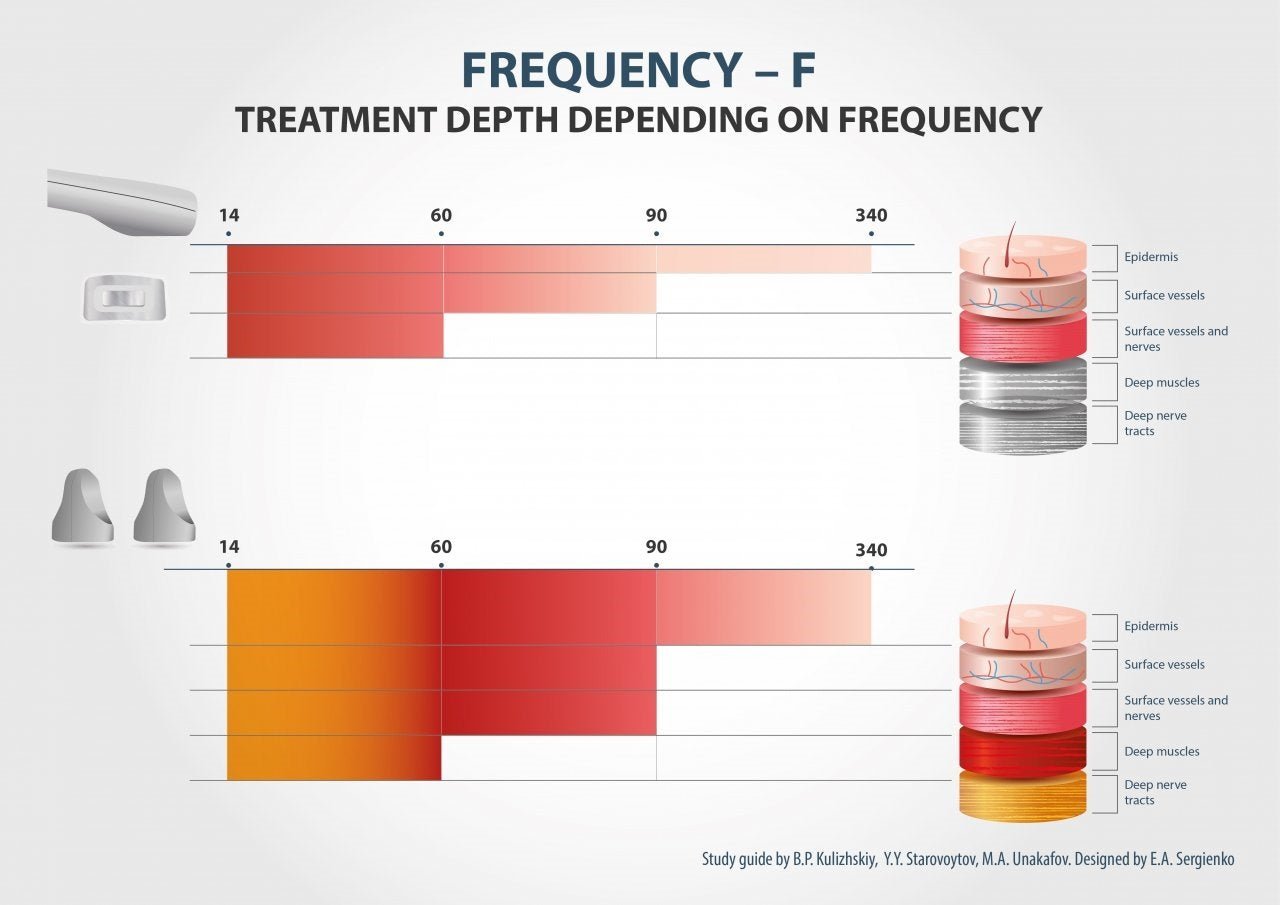 FREQUENCY – F
TREATMENT DEPTH DEPENDING ON FREQUENCY

14
60
90
340

Epidermis
Surface vessels
Surface vessels and nerves
Deep muscles
Deep nerve tracts

14
60
90
340

Epidermis
Surface vessels
Surface vessels and nerves
Deep muscles
Deep nerve tracts

Study guide by B.P. Kulizhskiy, Y.Y. Starovoytov, M.A. Unakafov. Designed by E.A. Sergienko